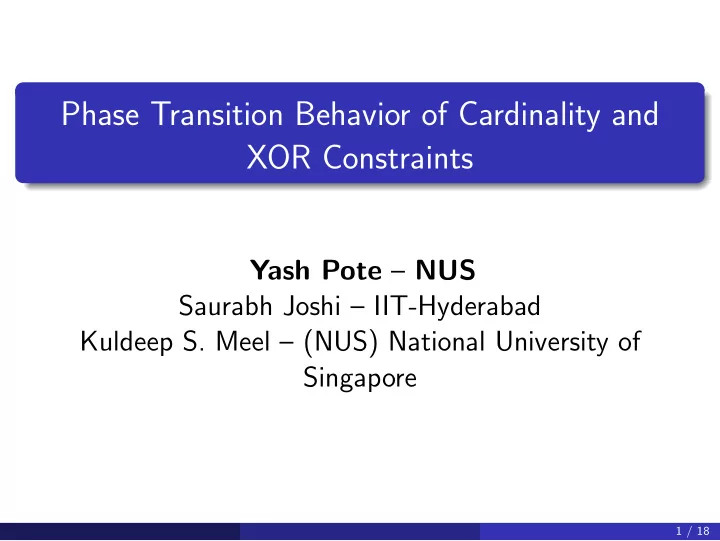 Phase Transition Behavior of Cardinality and XOR Constraints

Yash Pote – NUS
Saurabh Joshi – IIT-Hyderabad
Kuldeep S. Meel – (NUS) National University of Singapore

1 / 18